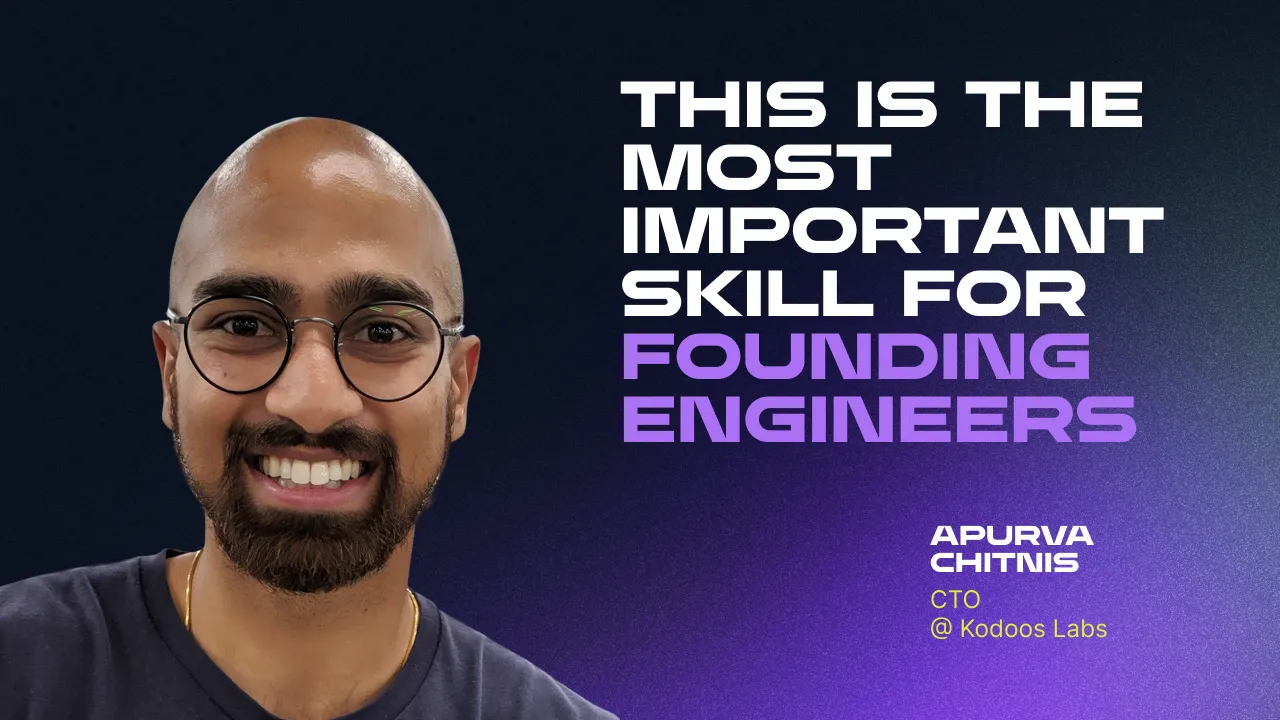 THIS IS THE MOST IMPORTANT SKILL FOR FOUNDING ENGINEERS

APURVA CHITNIS

CTO
@ Kodoos Labs